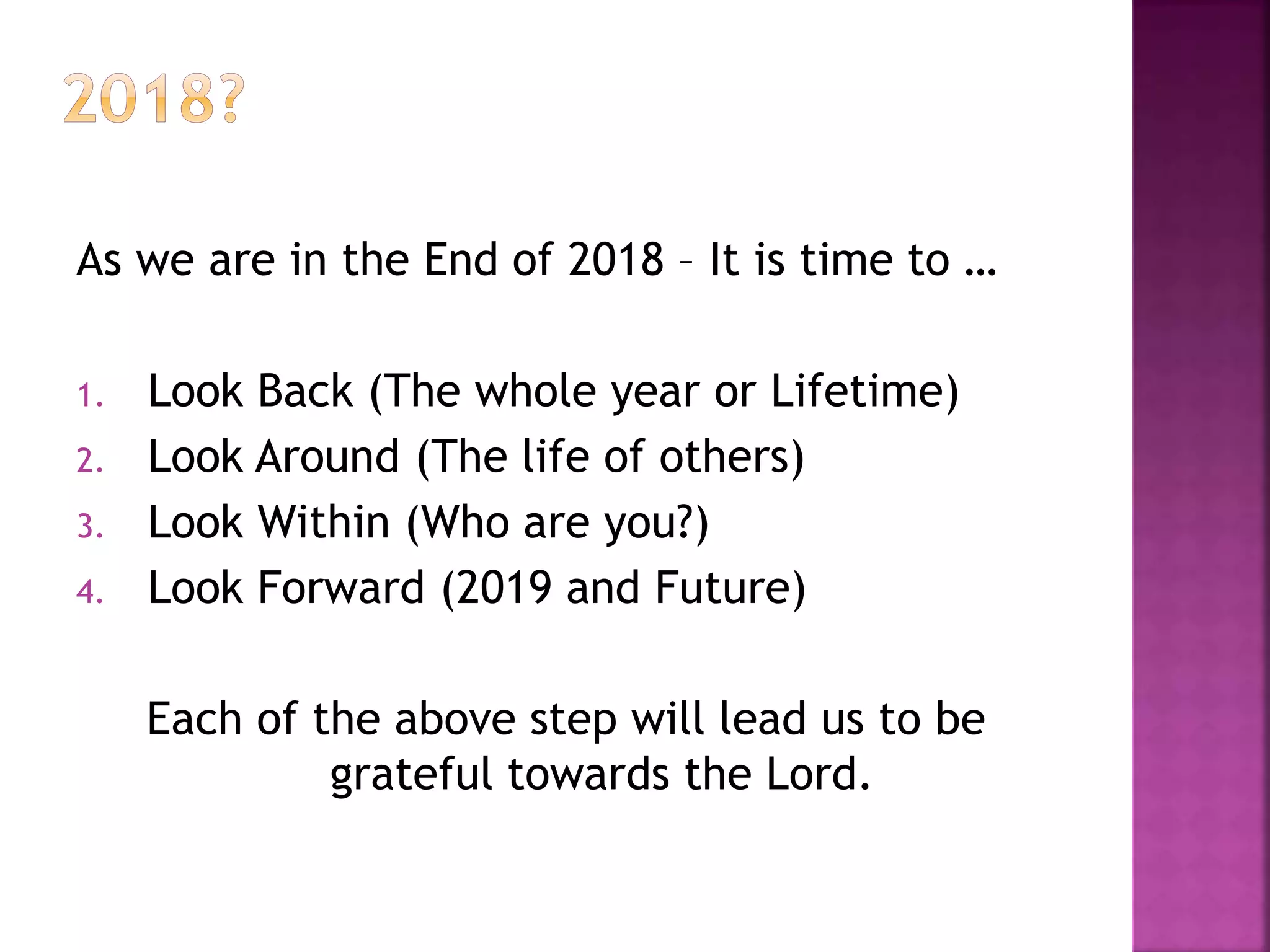 2018?

As we are in the End of 2018 – It is time to …

1. Look Back (The whole year or Lifetime)
2. Look Around (The life of others)
3. Look Within (Who are you?)
4. Look Forward (2019 and Future)

Each of the above step will lead us to be grateful towards the Lord.